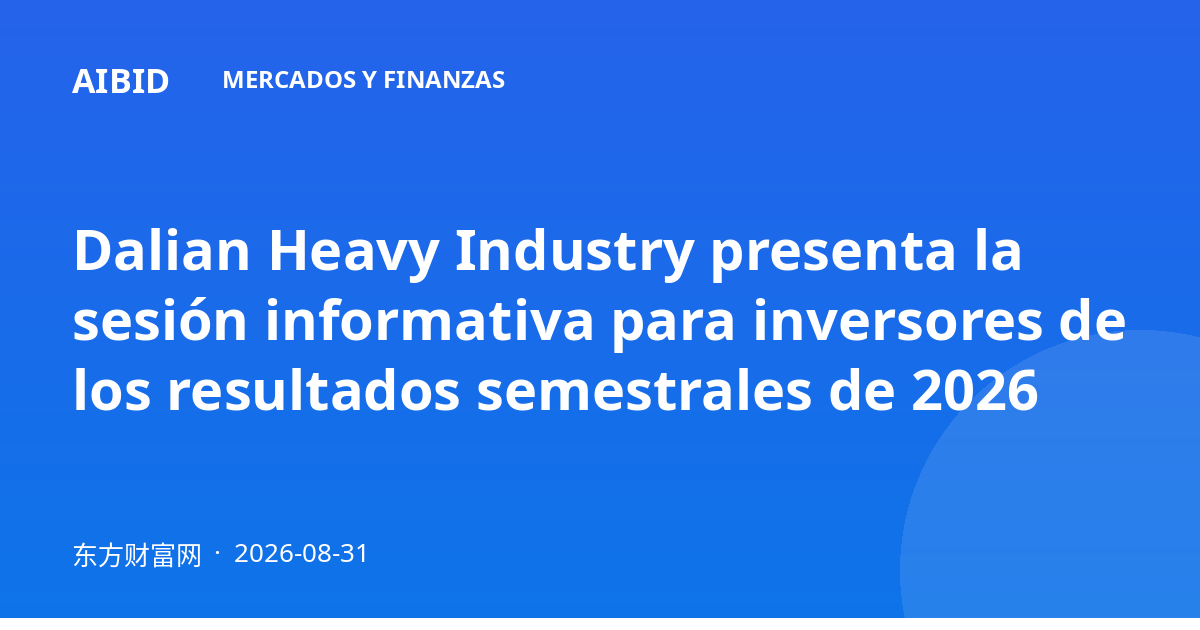 AIBID

MERCADOS Y FINANZAS

Dalian Heavy Industry presenta la sesión informativa para inversores de los resultados semestrales de 2026

东方财富网 · 2026-08-31